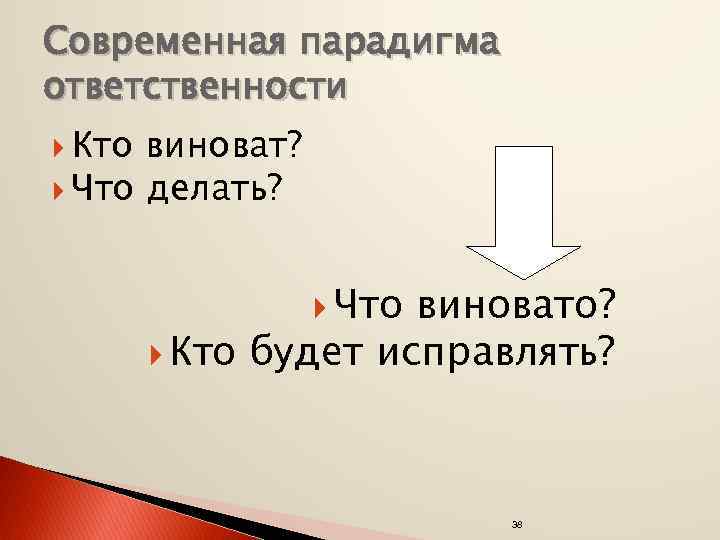 Современная парадигма ответственности

Кто виноват?
Что делать?

Что виновато?
Кто будет исправлять?

38